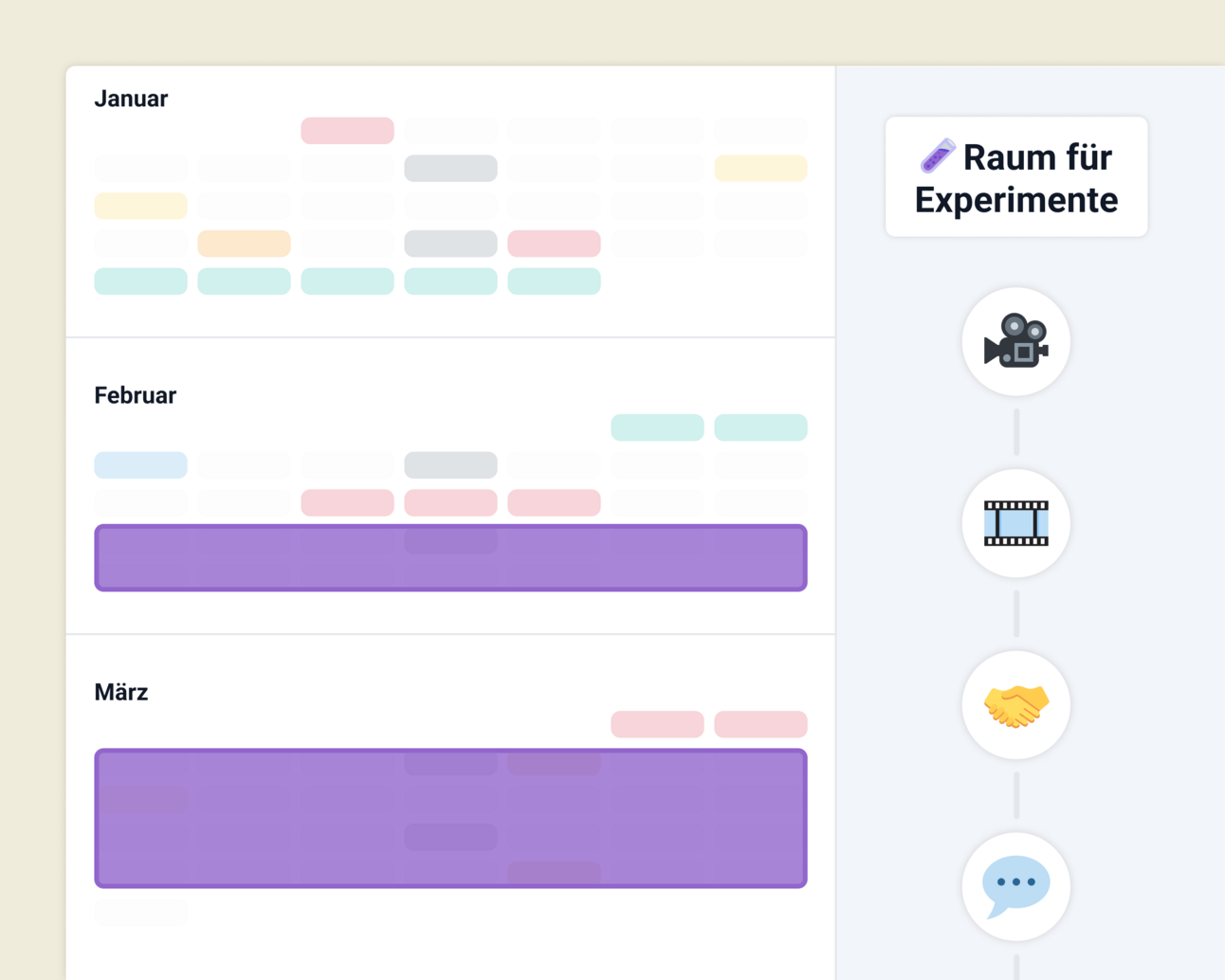 Januar

Februar

März

Raum für Experimente